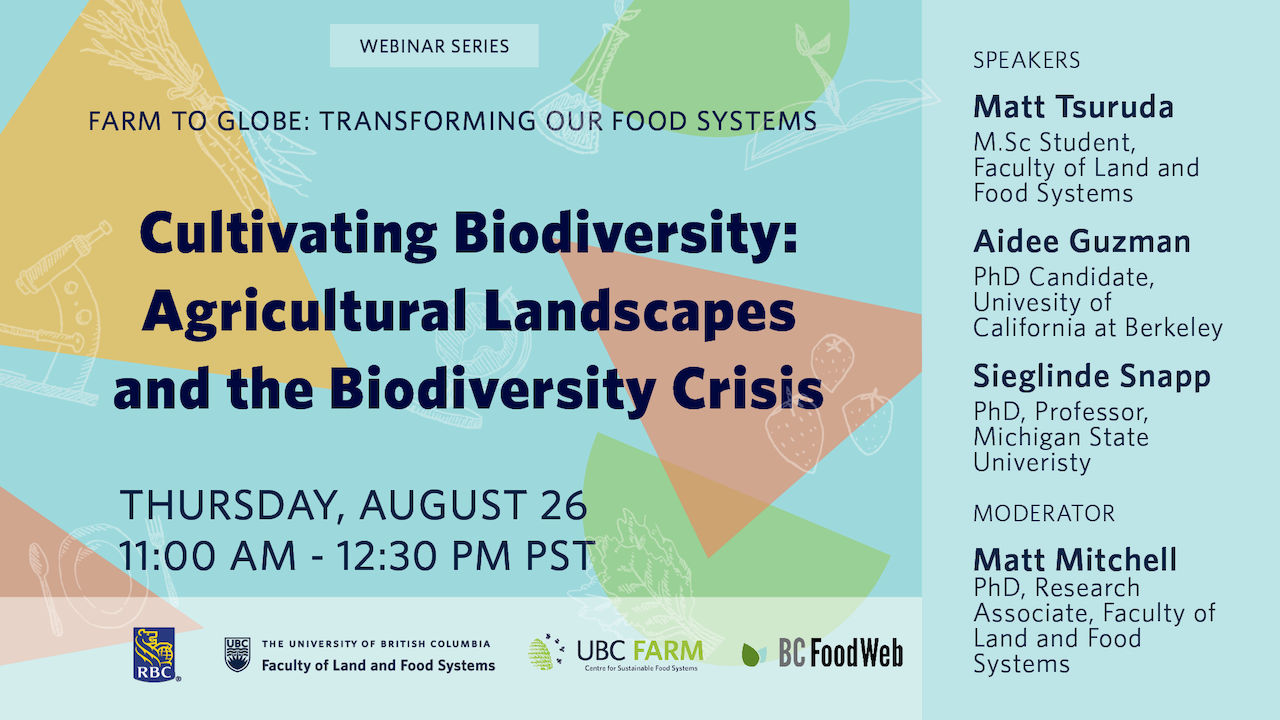 WEBINAR SERIES

FARM TO GLOBE: TRANSFORMING OUR FOOD SYSTEMS

Cultivating Biodiversity: Agricultural Landscapes and the Biodiversity Crisis

THURSDAY, AUGUST 26
11:00 AM - 12:30 PM PST

RBC

UBC THE UNIVERSITY OF BRITISH COLUMBIA
Faculty of Land and Food Systems

UBC FARM
Centre for Sustainable Food Systems

BC FoodWeb

SPEAKERS

Matt Tsuruda
M.Sc Student, Faculty of Land and Food Systems

Aidee Guzman
PhD Candidate, Univesity of California at Berkeley

Sieglinde Snapp
PhD, Professor, Michigan State Univeristy

MODERATOR

Matt Mitchell
PhD, Research Associate, Faculty of Land and Food Systems